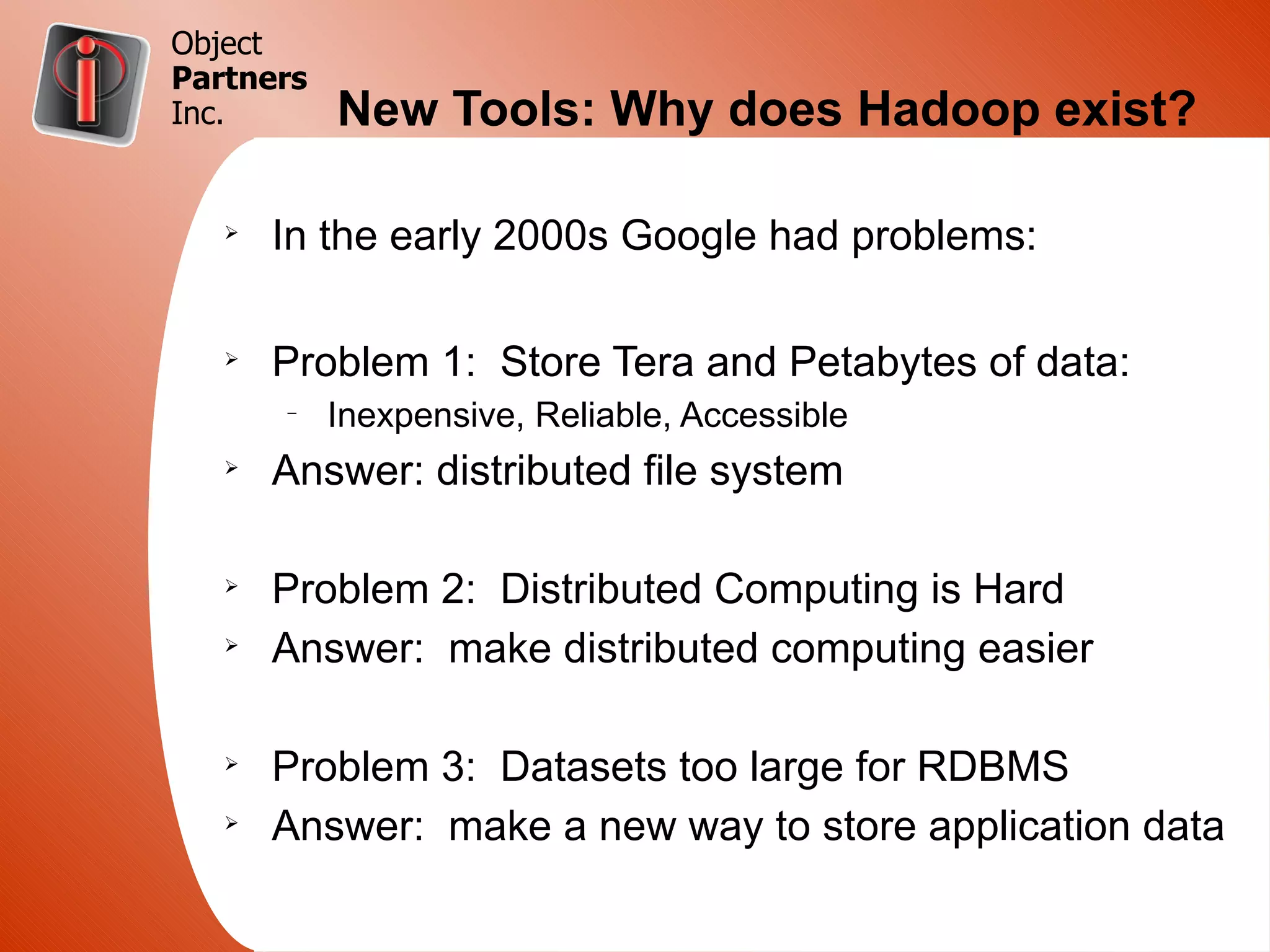 Object
Partners
Inc.

New Tools: Why does Hadoop exist?

➢ In the early 2000s Google had problems:

➢ Problem 1: Store Tera and Petabytes of data:
– Inexpensive, Reliable, Accessible
➢ Answer: distributed file system

➢ Problem 2: Distributed Computing is Hard
➢ Answer: make distributed computing easier

➢ Problem 3: Datasets too large for RDBMS
➢ Answer: make a new way to store application data